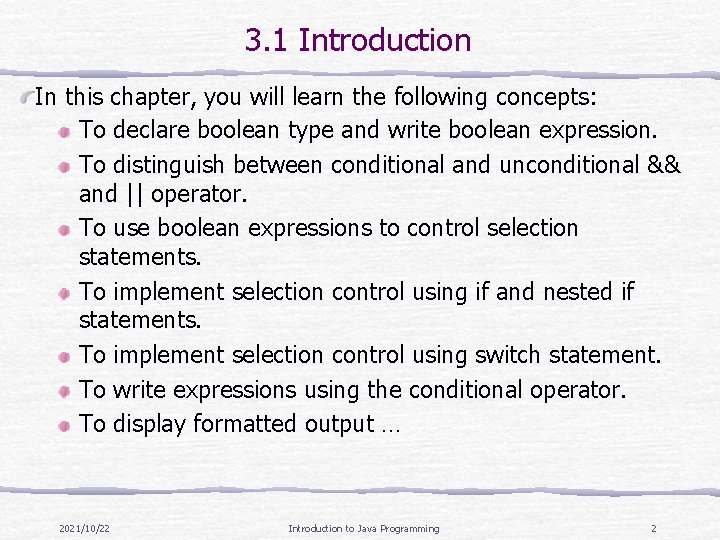 3.1 Introduction

In this chapter, you will learn the following concepts:

To declare boolean type and write boolean expression.

To distinguish between conditional and unconditional && and || operator.

To use boolean expressions to control selection statements.

To implement selection control using if and nested if statements.

To implement selection control using switch statement.

To write expressions using the conditional operator.

To display formatted output …

2021/10/22

Introduction to Java Programming

2